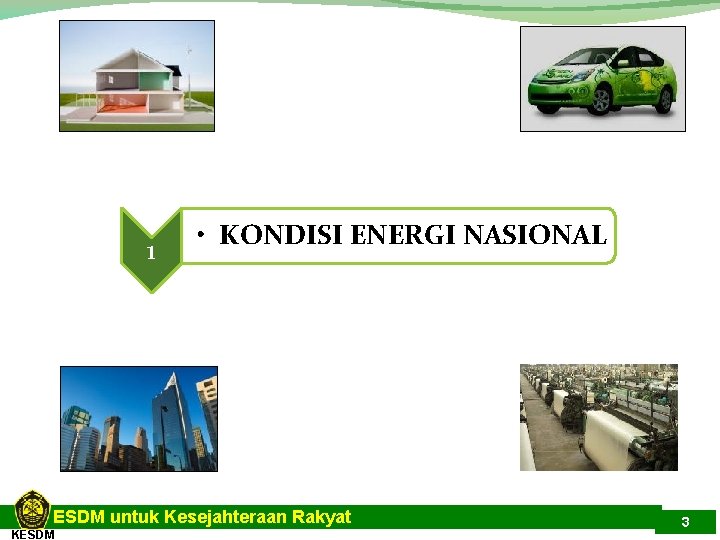 1

• KONDISI ENERGI NASIONAL

KESDM

ESDM untuk Kesejahteraan Rakyat

3